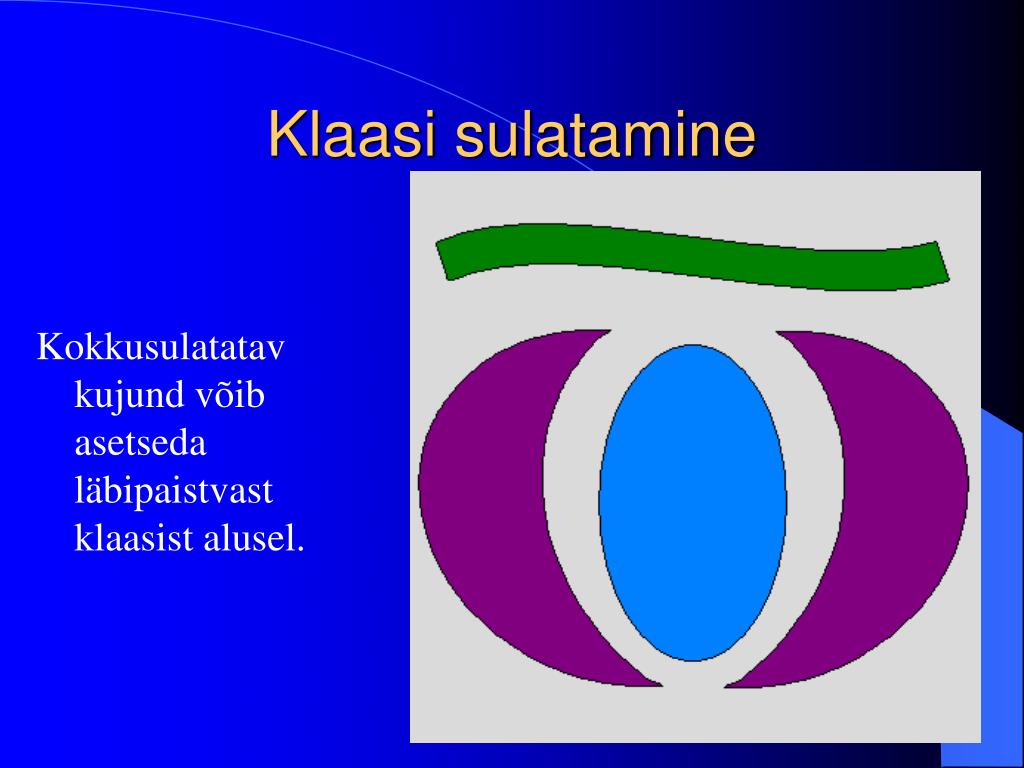 Klaasi sulatamine

Kokkusulatatav kujund võib asetseda läbipaistvast klaasist alusel.